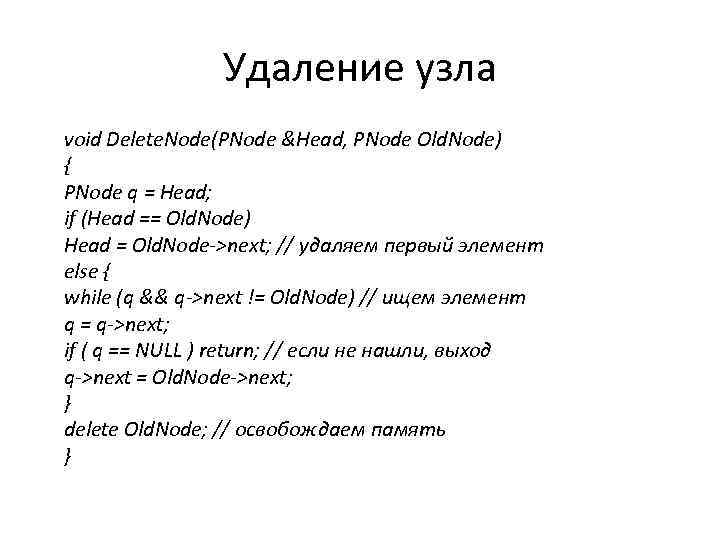 Удаление узла

void DeleteNode(PNode &Head, PNode OldNode)
{
PNode q = Head;
if (Head == OldNode)
Head = OldNode->next; // удаляем первый элемент
else {
while (q && q->next != OldNode) // ищем элемент
q = q->next;
if ( q == NULL ) return; // если не нашли, выход
q->next = OldNode->next;
}
delete OldNode; // освобождаем память
}